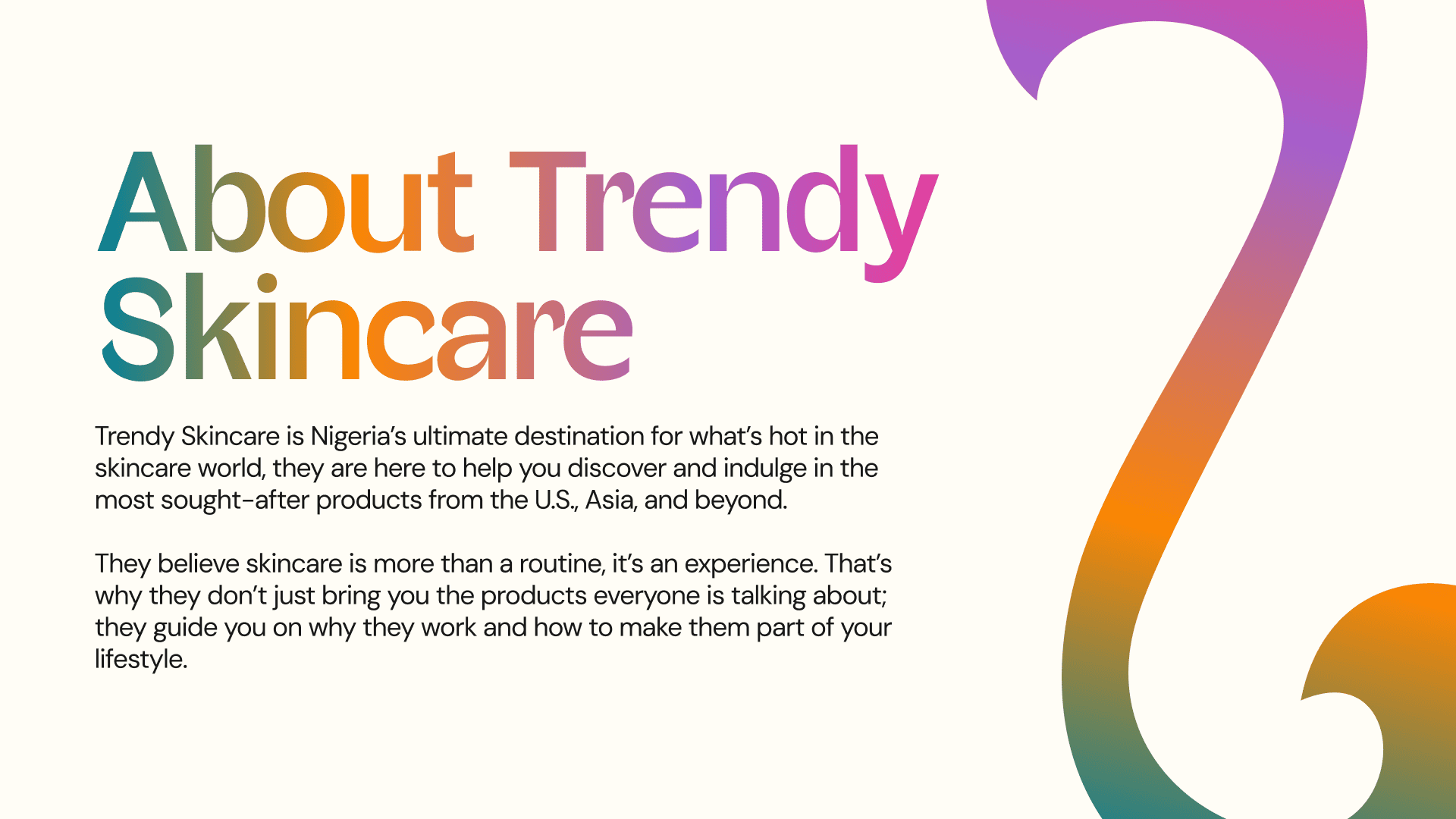 About Trendy Skincare

Trendy Skincare is Nigeria's ultimate destination for what's hot in the skincare world, they are here to help you discover and indulge in the most sought-after products from the U.S., Asia, and beyond.

They believe skincare is more than a routine, it's an experience. That's why they don't just bring you the products everyone is talking about; they guide you on why they work and how to make them part of your lifestyle.